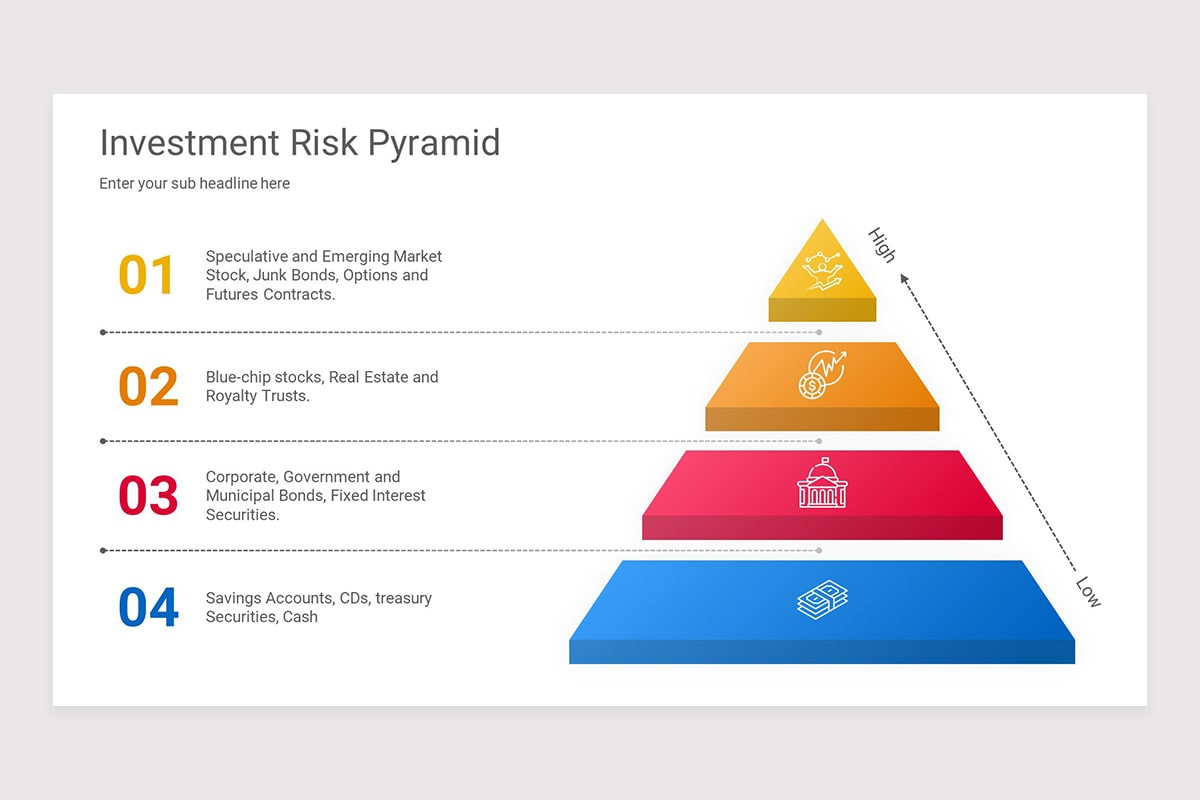 Investment Risk Pyramid

Enter your sub headline here

01 Speculative and Emerging Market Stock, Junk Bonds, Options and Futures Contracts.

02 Blue-chip stocks, Real Estate and Royalty Trusts.

03 Corporate, Government and Municipal Bonds, Fixed Interest Securities.

04 Savings Accounts, CDs, treasury Securities, Cash

High

Low